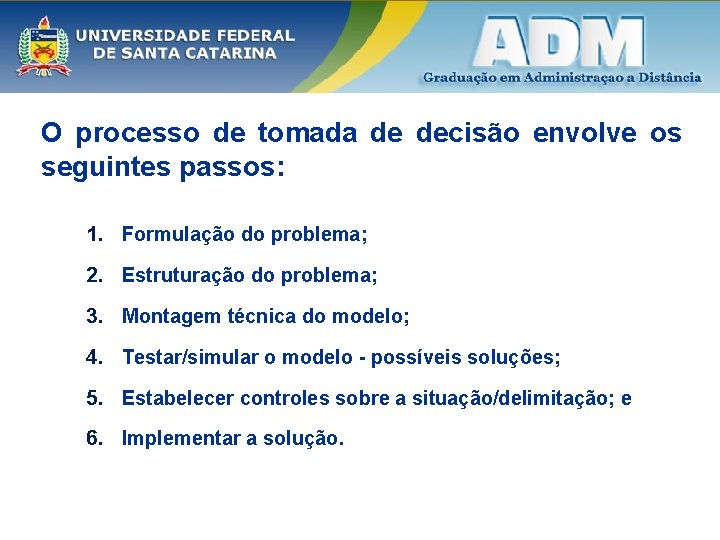 UNIVERSIDADE FEDERAL DE SANTA CATARINA

ADM
Graduação em Administraçao a Distância

O processo de tomada de decisão envolve os seguintes passos:

1. Formulação do problema;
2. Estruturação do problema;
3. Montagem técnica do modelo;
4. Testar/simular o modelo - possíveis soluções;
5. Estabelecer controles sobre a situação/delimitação; e
6. Implementar a solução.